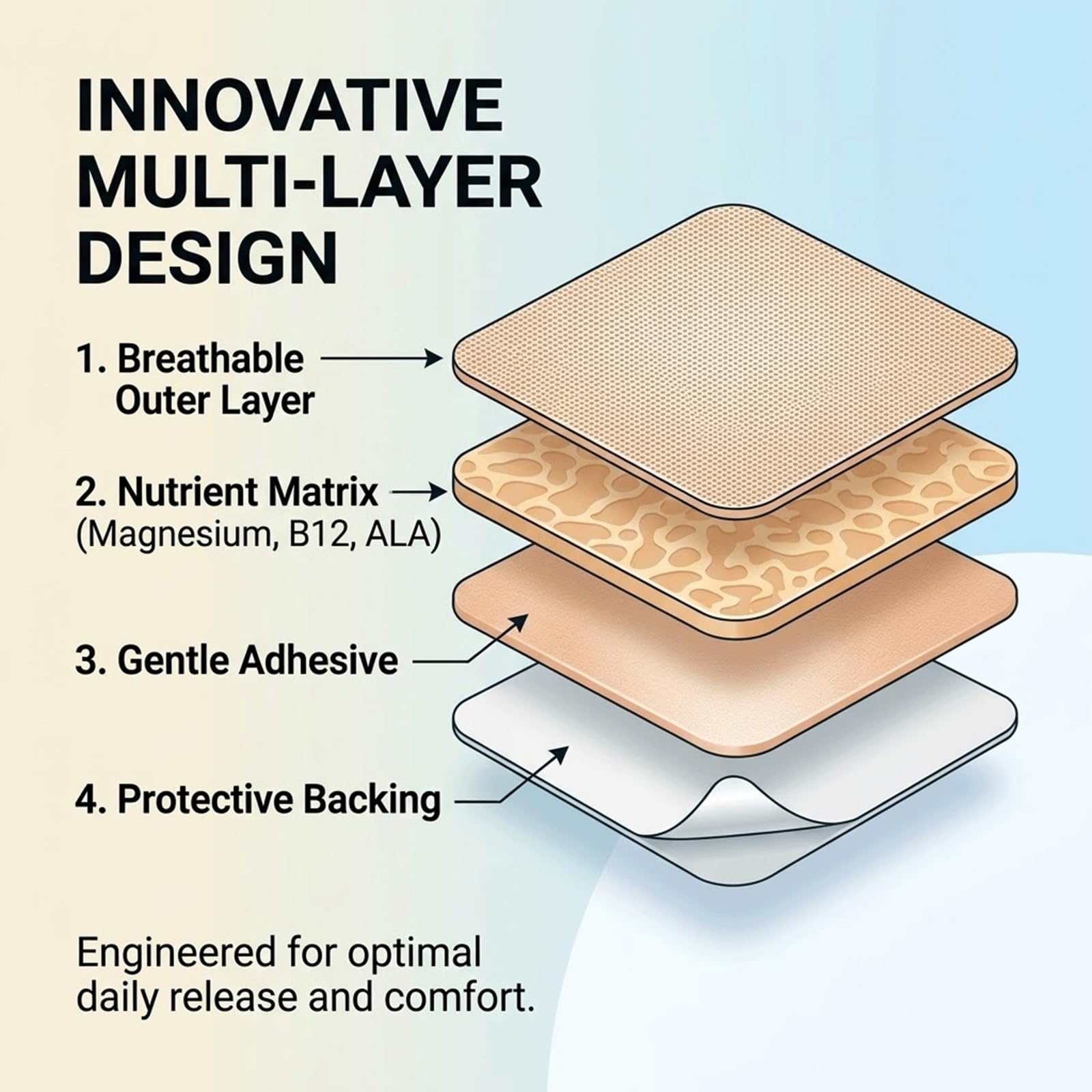 INNOVATIVE MULTI-LAYER DESIGN

1. Breathable Outer Layer

2. Nutrient Matrix (Magnesium, B12, ALA)

3. Gentle Adhesive

4. Protective Backing

Engineered for optimal daily release and comfort.